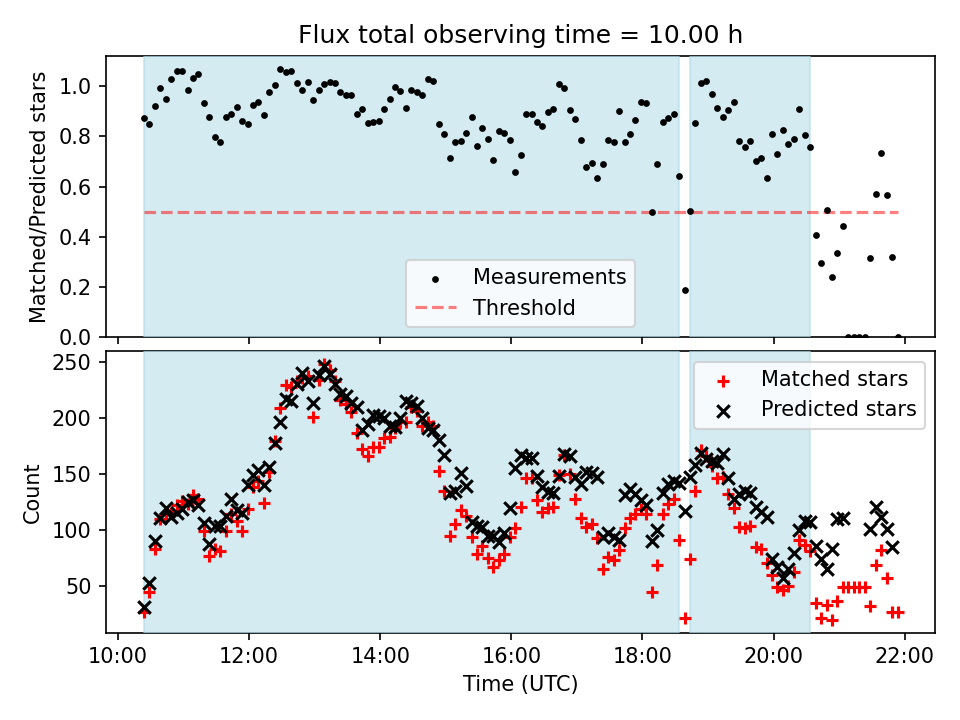 Flux total observing time = 10.00 h

Matched/Predicted stars

1.0
0.8
0.6
0.4
0.2
0.0

Measurements
Threshold

Count

250
200
150
100
50

Matched stars
Predicted stars

10:00 12:00 14:00 16:00 18:00 20:00 22:00

Time (UTC)